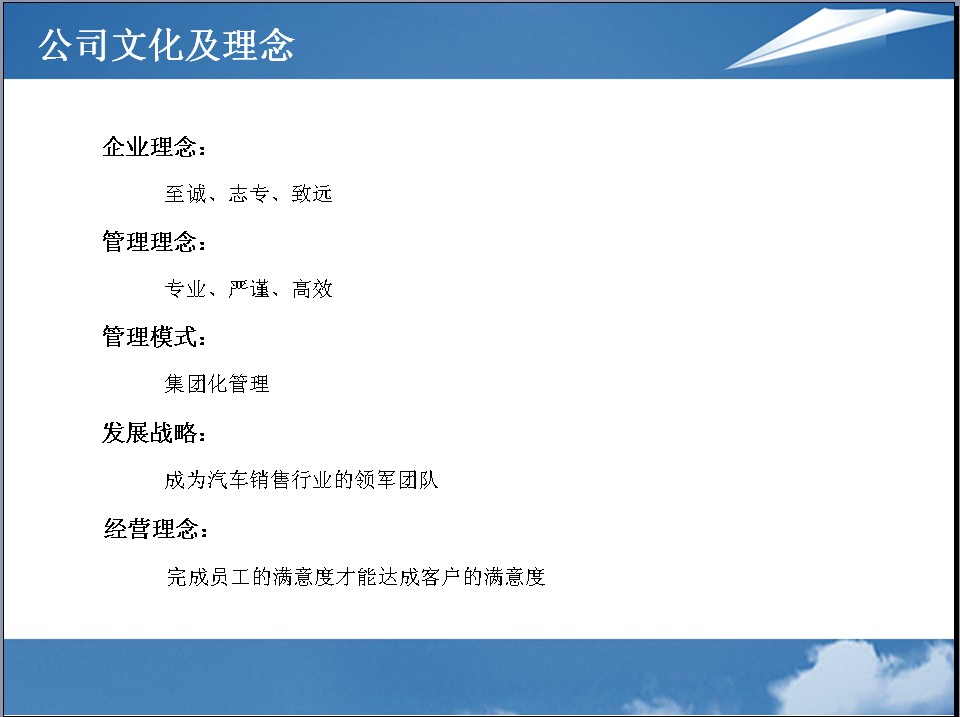 公司文化及理念

企业理念：

至诚、志专、致远

管理理念：

专业、严谨、高效

管理模式：

集团化管理

发展战略：

成为汽车销售行业的领军团队

经营理念：

完成员工的满意度才能达成客户的满意度